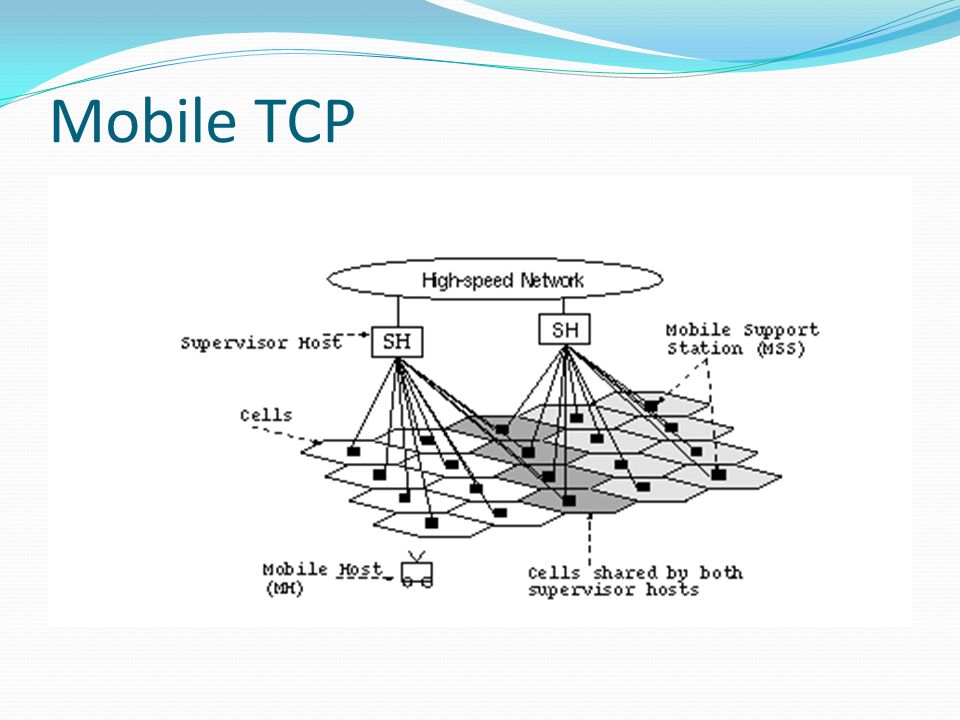 Mobile TCP

High-speed Network

Supervisor Host

SH

SH

Mobile Support Station (MSS)

Cells

Mobile Host (MH)

Cells shared by both supervisor hosts